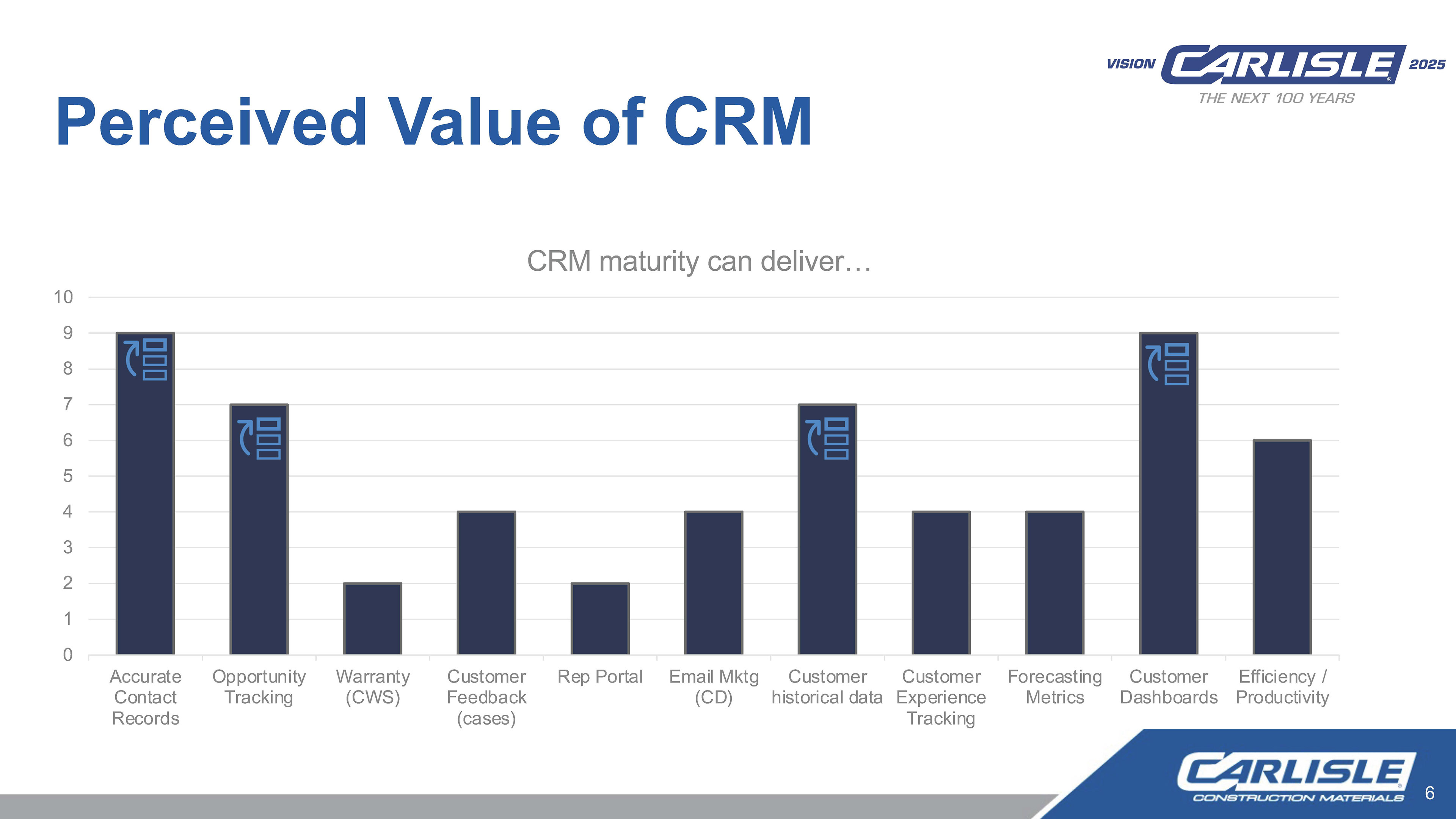 VISION CARLISLE 2025
THE NEXT 100 YEARS

Perceived Value of CRM

CRM maturity can deliver…

10
9
8
7
6
5
4
3
2
1
0

Accurate Contact Records
Opportunity Tracking
Warranty (CWS)
Customer Feedback (cases)
Rep Portal
Email Mktg (CD)
Customer historical data
Customer Experience Tracking
Forecasting Metrics
Customer Dashboards
Efficiency / Productivity

CARLISLE
CONSTRUCTION MATERIALS
6